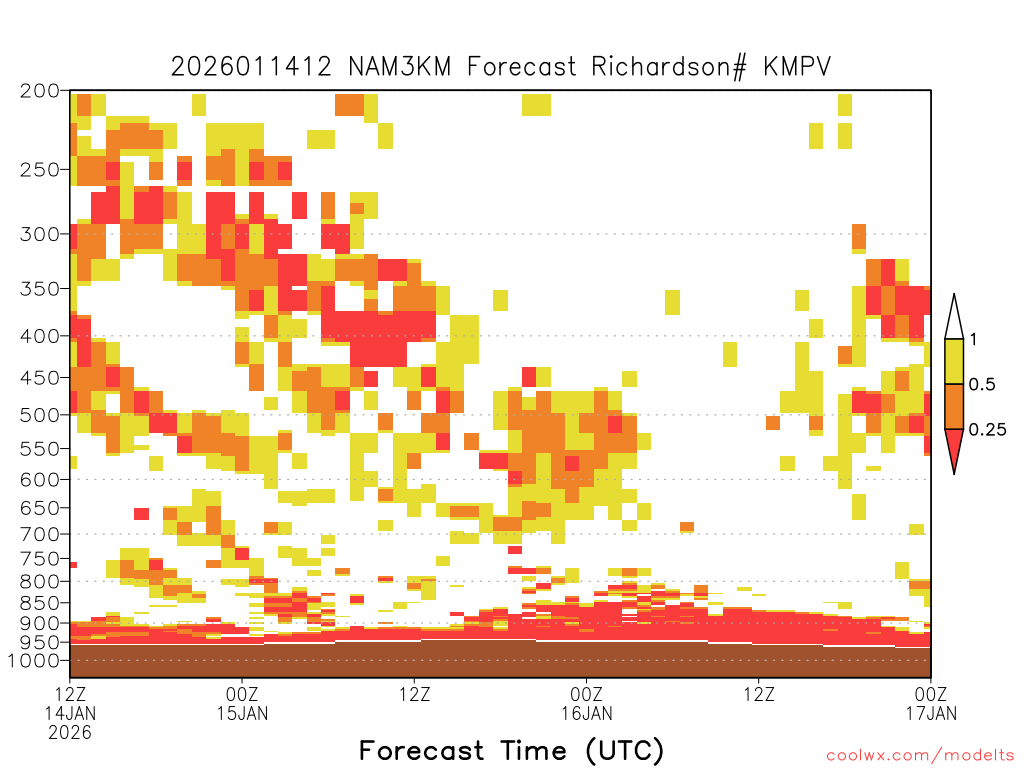 2026011412 NAM3KM Forecast Richardson# KMPV

200
250
300
350
400
450
500
550
600
650
700
750
800
850
900
950
1000

1
0.5
0.25

12Z
14JAN
2026

00Z
15JAN

12Z

00Z
16JAN

12Z

00Z
17JAN

Forecast Time (UTC)

coolwx.com/modelts